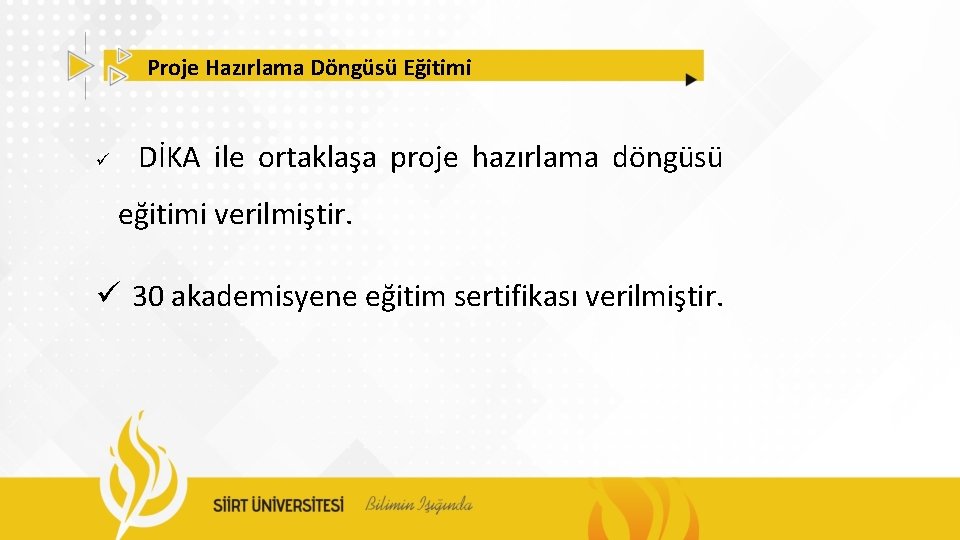 Proje Hazırlama Döngüsü Eğitimi

✓ DİKA ile ortaklaşa proje hazırlama döngüsü eğitimi verilmiştir.

✓ 30 akademisyene eğitim sertifikası verilmiştir.

SİİRT ÜNİVERSİTESİ Bilimin Işığında